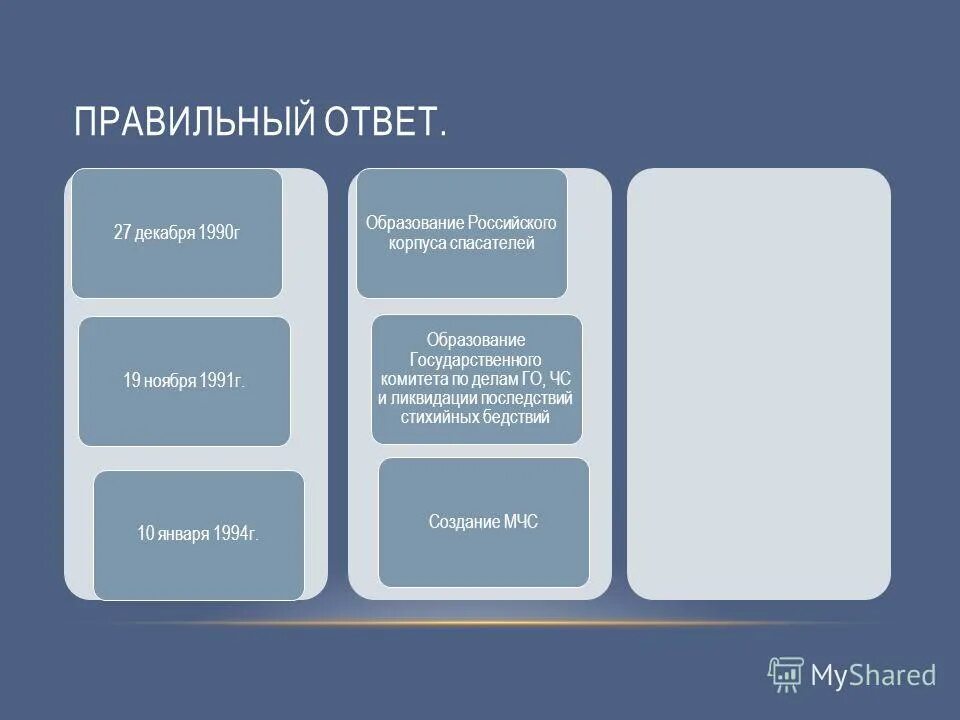 ПРАВИЛЬНЫЙ ОТВЕТ.

27 декабря 1990г

19 ноября 1991г.

10 января 1994г.

Образование Российского корпуса спасателей

Образование Государственного комитета по делам ГО, ЧС и ликвидации последствий стихийных бедствий

Создание МЧС

MyShared